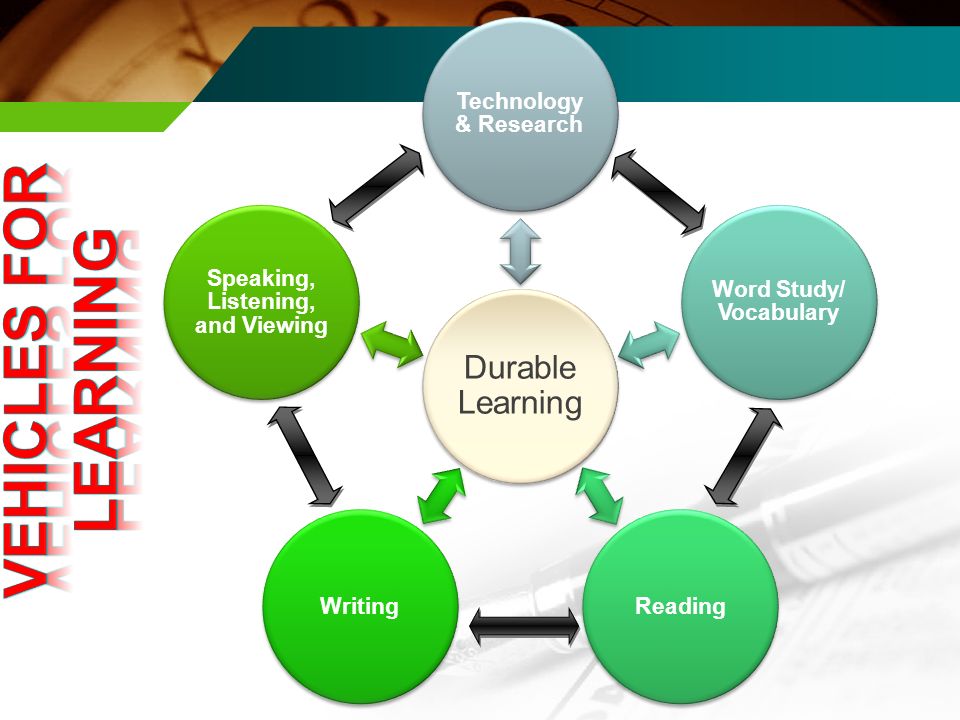 VEHICLES FOR LEARNING

Technology & Research

Speaking, Listening, and Viewing

Word Study/ Vocabulary

Durable Learning

Writing

Reading